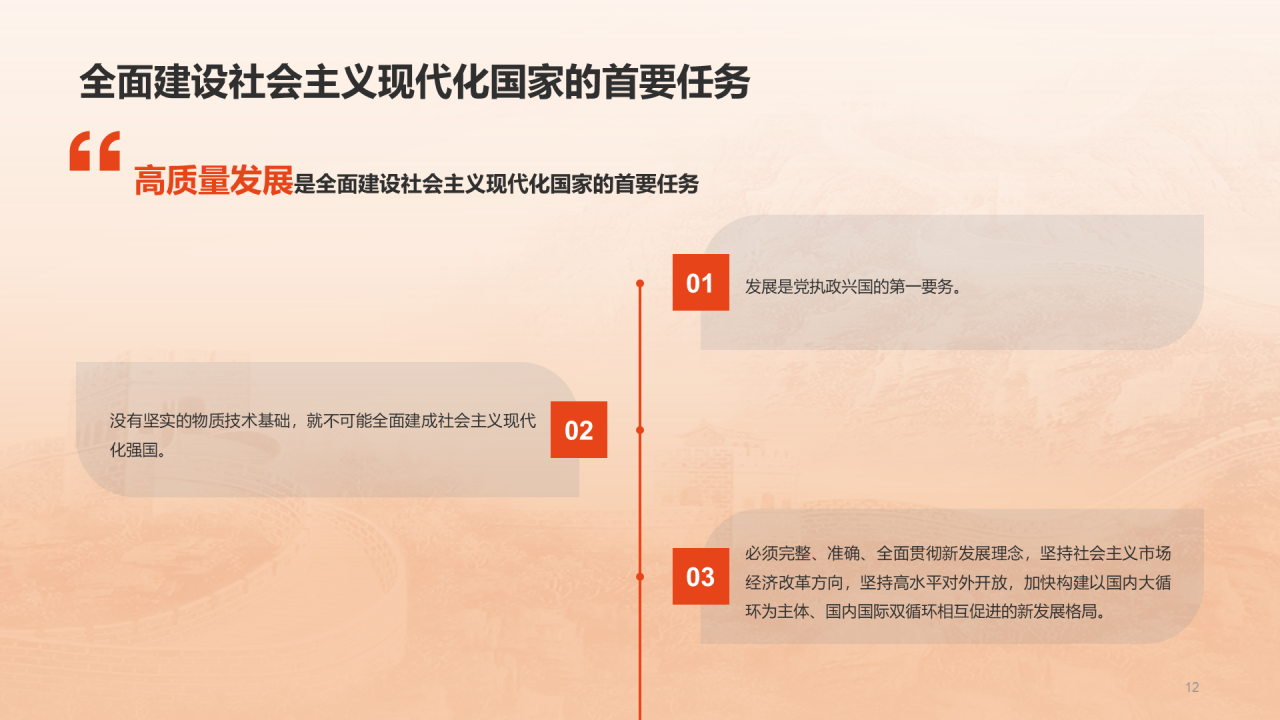 全面建设社会主义现代化国家的首要任务

“

高质量发展是全面建设社会主义现代化国家的首要任务

01

发展是党执政兴国的第一要务。

没有坚实的物质技术基础，就不可能全面建成社会主义现代化强国。

02

03

必须完整、准确、全面贯彻新发展理念，坚持社会主义市场经济改革方向，坚持高水平对外开放，加快构建以国内大循环为主体、国内国际双循环相互促进的新发展格局。

12